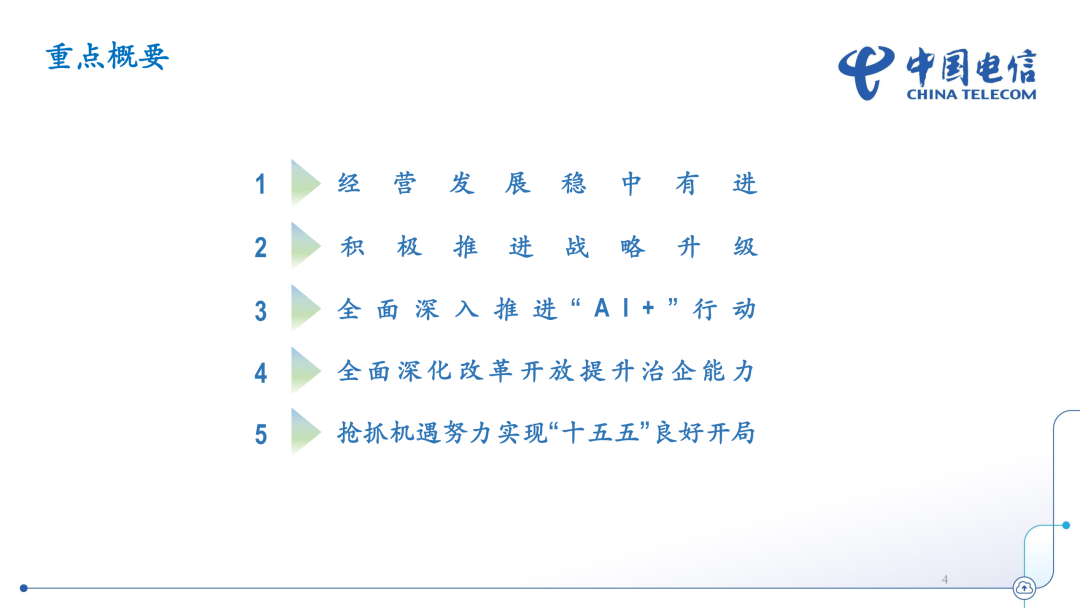 重点概要

中国电信
CHINA TELECOM

1 经营发展稳中有进

2 积极推进战略升级

3 全面深入推进“AI+”行动

4 全面深化改革开放提升治企能力

5 抢抓机遇努力实现“十五五”良好开局

4